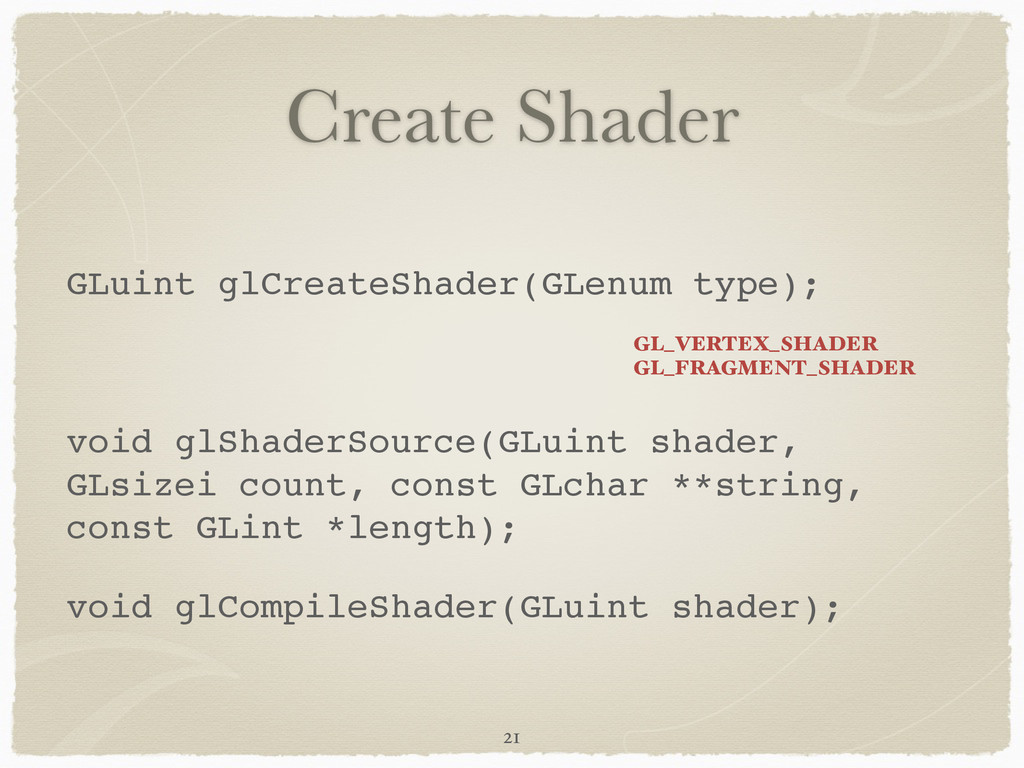 Create Shader

GLuint glCreateShader(GLenum type);

GL_VERTEX_SHADER
GL_FRAGMENT_SHADER

void glShaderSource(GLuint shader, GLsizei count, const GLchar **string, const GLint *length);

void glCompileShader(GLuint shader);

21